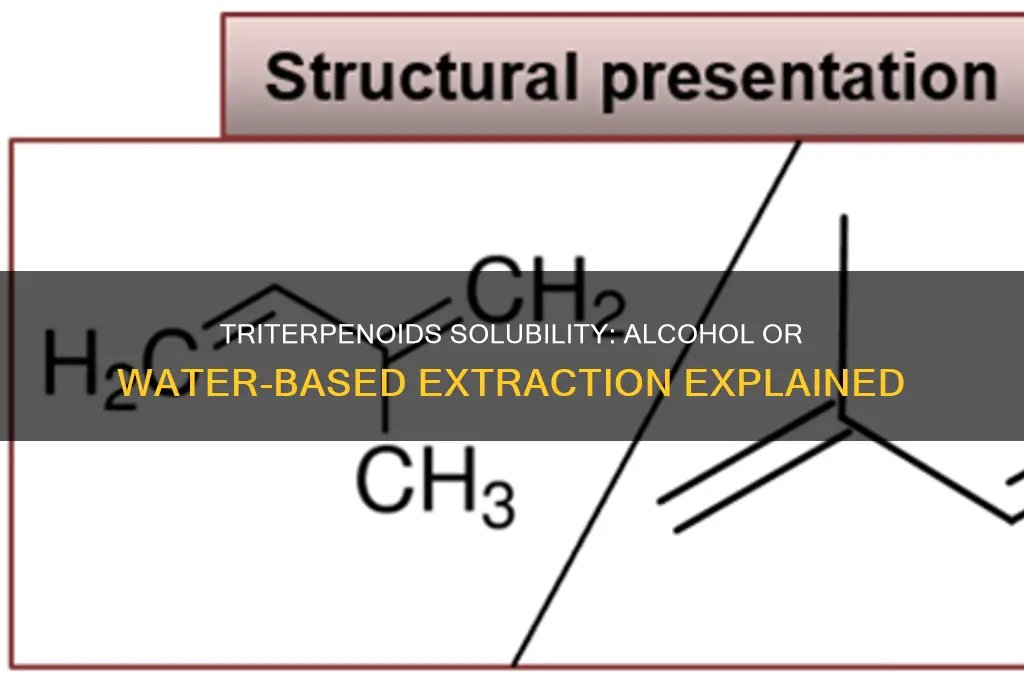 Structural presentation

$H_2C$

$CH_2$

$CH_3$

TRITERPENOIDS SOLUBILITY: ALCOHOL OR WATER-BASED EXTRACTION EXPLAINED